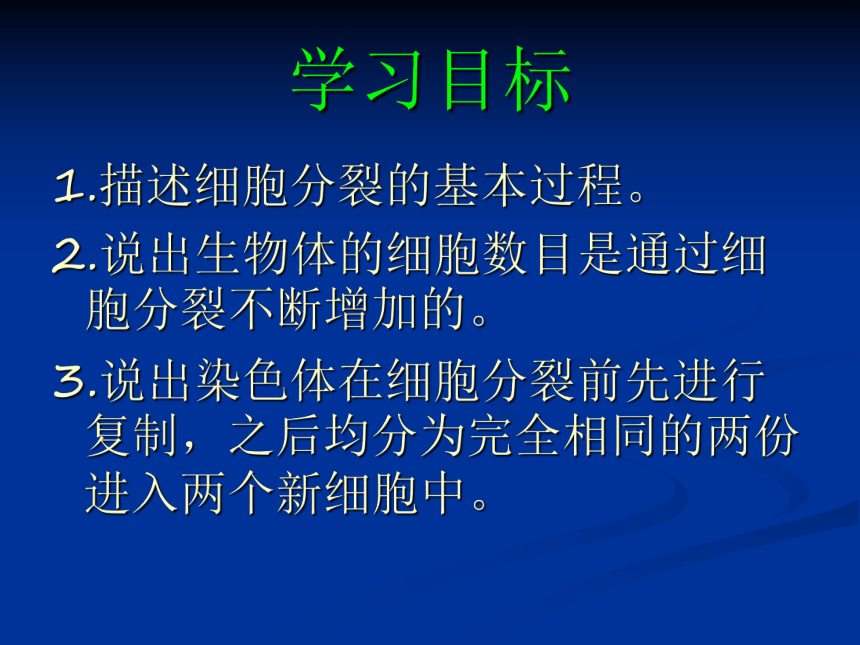 学习目标

1.描述细胞分裂的基本过程。

2.说出生物体的细胞数目是通过细胞分裂不断增加的。

3.说出染色体在细胞分裂前先进行复制，之后均分为完全相同的两份进入两个新细胞中。